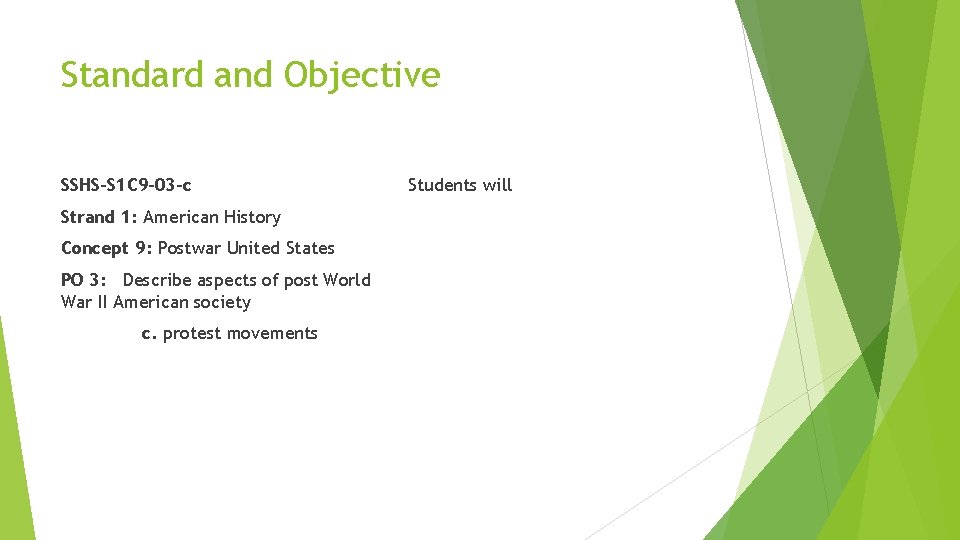 Standard and Objective

SSHS-S1C9-03-c

Strand 1: American History

Concept 9: Postwar United States

PO 3: Describe aspects of post World War II American society

c. protest movements

Students will